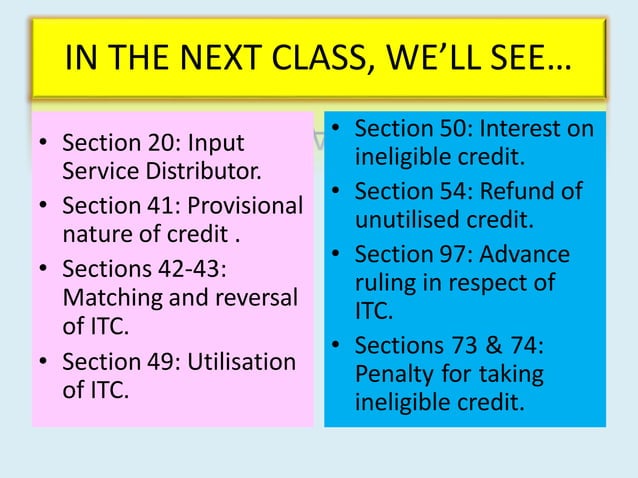 IN THE NEXT CLASS, WE'LL SEE…

• Section 20: Input Service Distributor.
• Section 41: Provisional nature of credit .
• Sections 42-43: Matching and reversal of ITC.
• Section 49: Utilisation of ITC.

• Section 50: Interest on ineligible credit.
• Section 54: Refund of unutilised credit.
• Section 97: Advance ruling in respect of ITC.
• Sections 73 & 74: Penalty for taking ineligible credit.